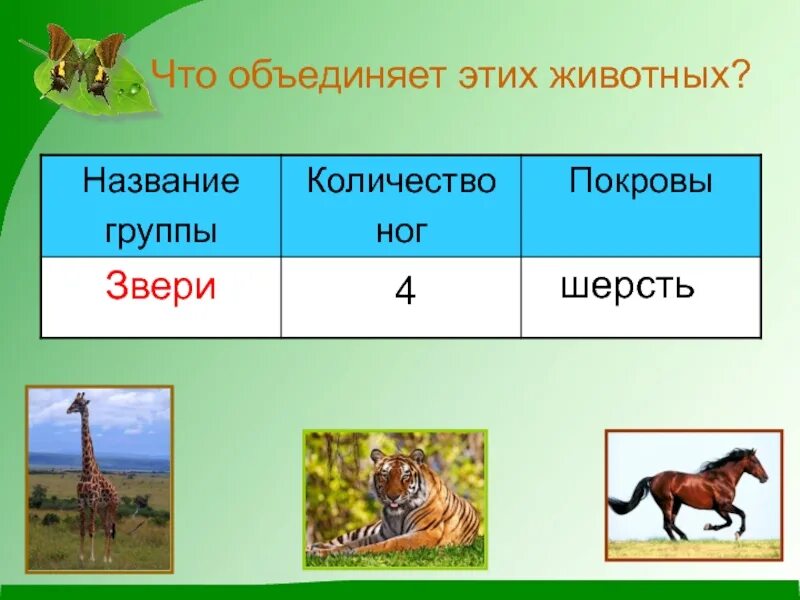 Что объединяет этих животных?

| Название группы | Количество ног | Покровы |
|---|---|---|
| Звери | 4 | шерсть |